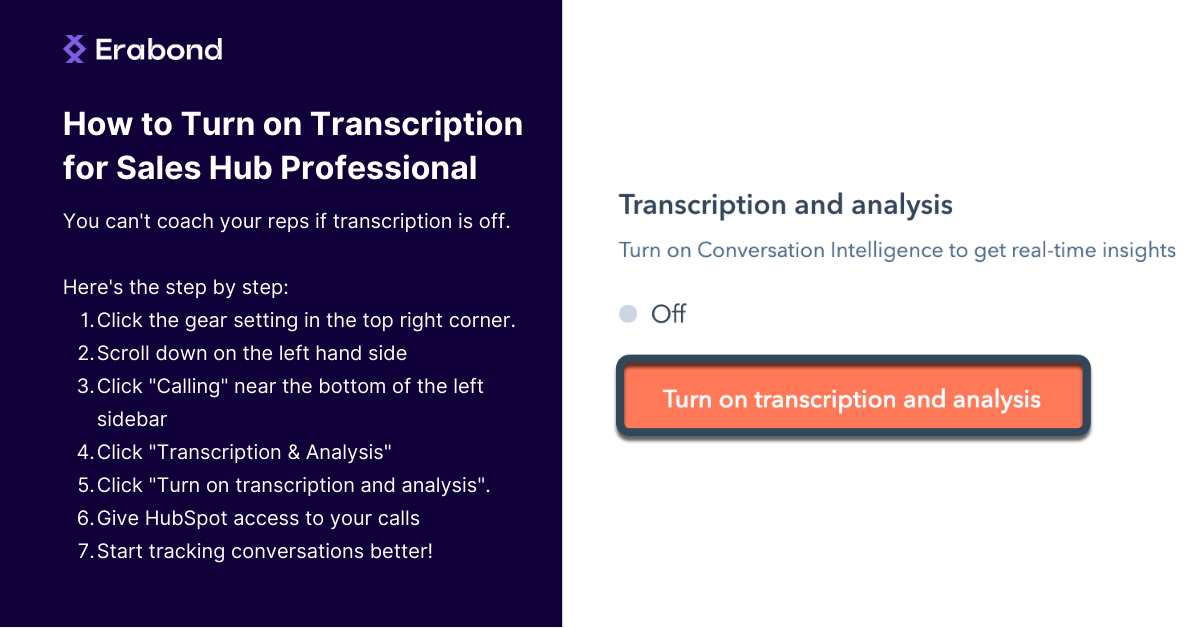 Erabond

How to Turn on Transcription for Sales Hub Professional

You can't coach your reps if transcription is off.

Here's the step by step:
1. Click the gear setting in the top right corner.
2. Scroll down on the left hand side
3. Click "Calling" near the bottom of the left sidebar
4. Click "Transcription & Analysis"
5. Click "Turn on transcription and analysis".
6. Give HubSpot access to your calls
7. Start tracking conversations better!

Transcription and analysis

Turn on Conversation Intelligence to get real-time insights

Off

Turn on transcription and analysis